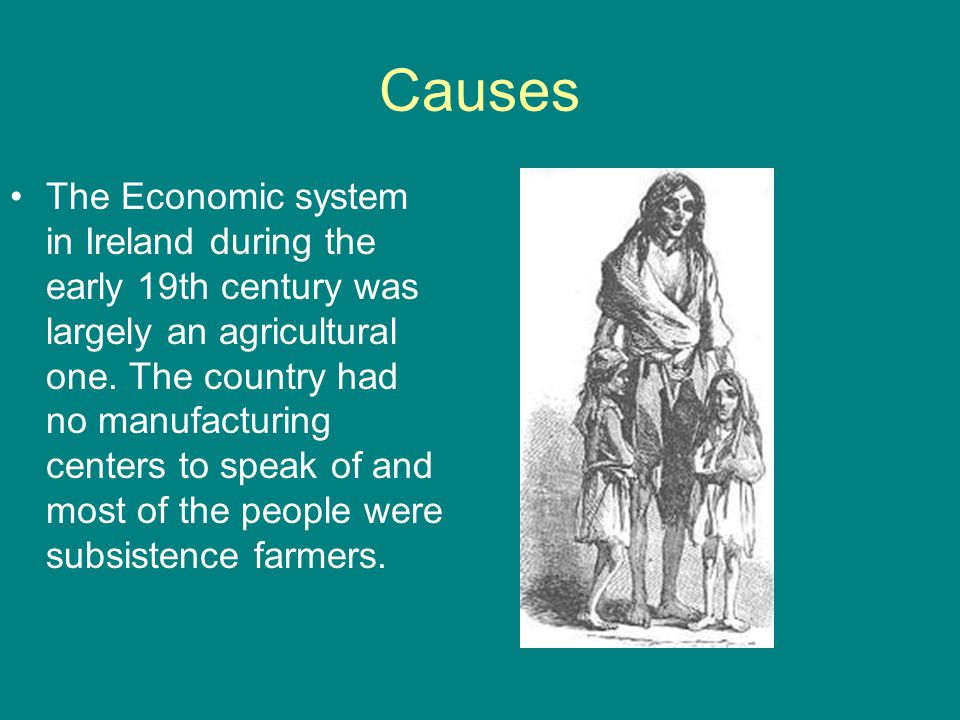 Causes

• The Economic system in Ireland during the early 19th century was largely an agricultural one. The country had no manufacturing centers to speak of and most of the people were subsistence farmers.